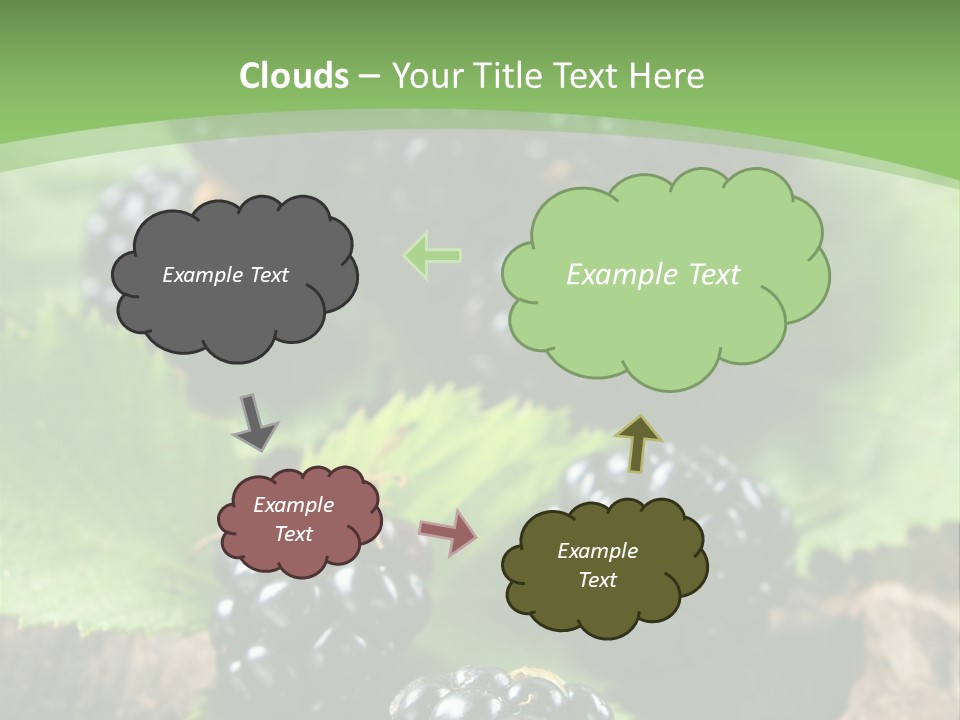 Clouds – Your Title Text Here

Example Text

Example Text

Example Text

Example Text